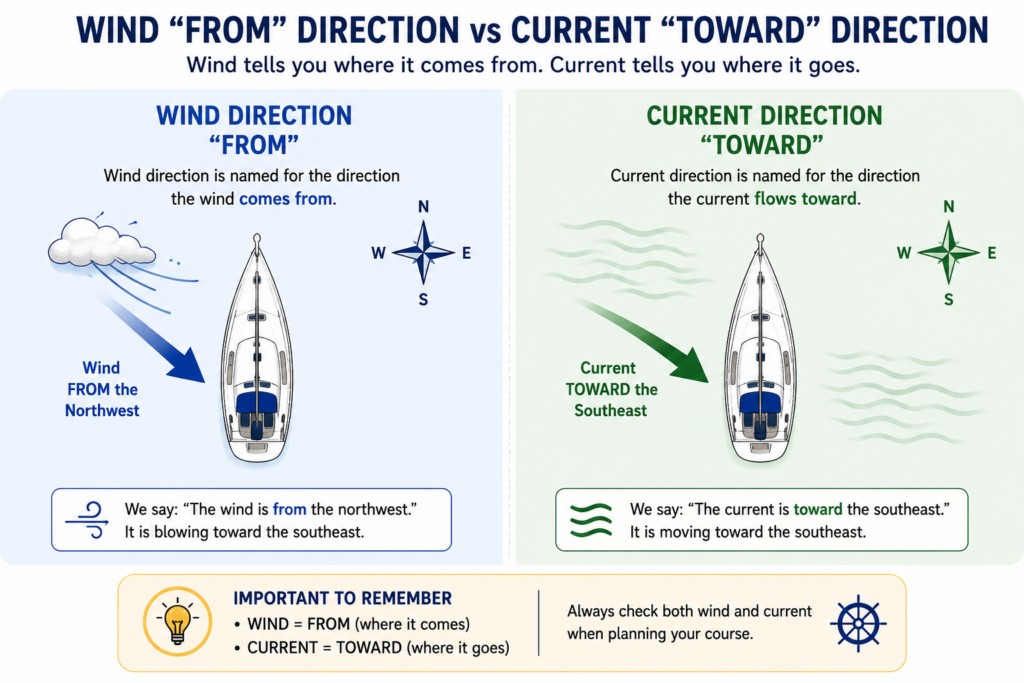 WIND “FROM” DIRECTION vs CURRENT “TOWARD” DIRECTION

Wind tells you where it comes from. Current tells you where it goes.

WIND DIRECTION “FROM”

Wind direction is named for the direction the wind comes from.

N
W
E
S

Wind FROM the Northwest

We say: “The wind is from the northwest.” It is blowing toward the southeast.

CURRENT DIRECTION “TOWARD”

Current direction is named for the direction the current flows toward.

N
W
E
S

Current TOWARD the Southeast

We say: “The current is toward the southeast.” It is moving toward the southeast.

IMPORTANT TO REMEMBER
• WIND = FROM (where it comes)
• CURRENT = TOWARD (where it goes)

Always check both wind and current when planning your course.